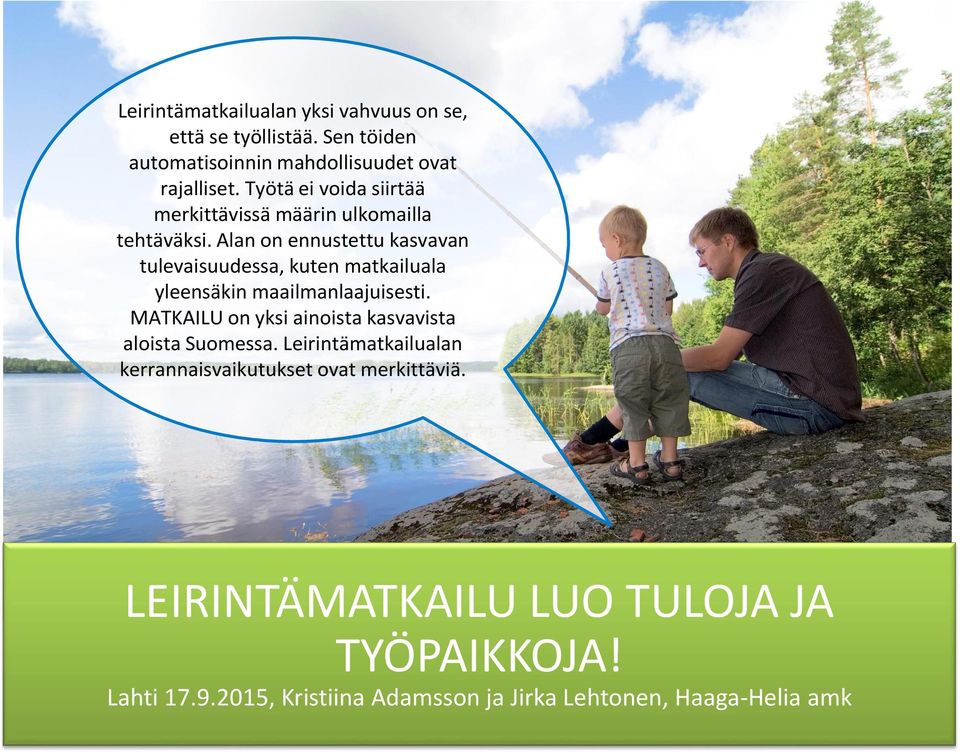 Leirintämatkailualan yksi vahvuus on se, että se työllistää. Sen töiden automatisoinnin mahdollisuudet ovat rajalliset. Työtä ei voida siirtää merkittävissä määrin ulkomailla tehtäväksi. Alan on ennustettu kasvavan tulevaisuudessa, kuten matkailuala yleensäkin maailmanlaajuisesti. MATKAILU on yksi ainoista kasvavista aloista Suomessa. Leirintämatkailualan kerrannaisvaikutukset ovat merkittäviä.

LEIRINTÄMATKAILU LUO TULOJA JA TYÖPAIKKOJA!

Lahti 17.9.2015, Kristiina Adamsson ja Jirka Lehtonen, Haaga-Helia amk